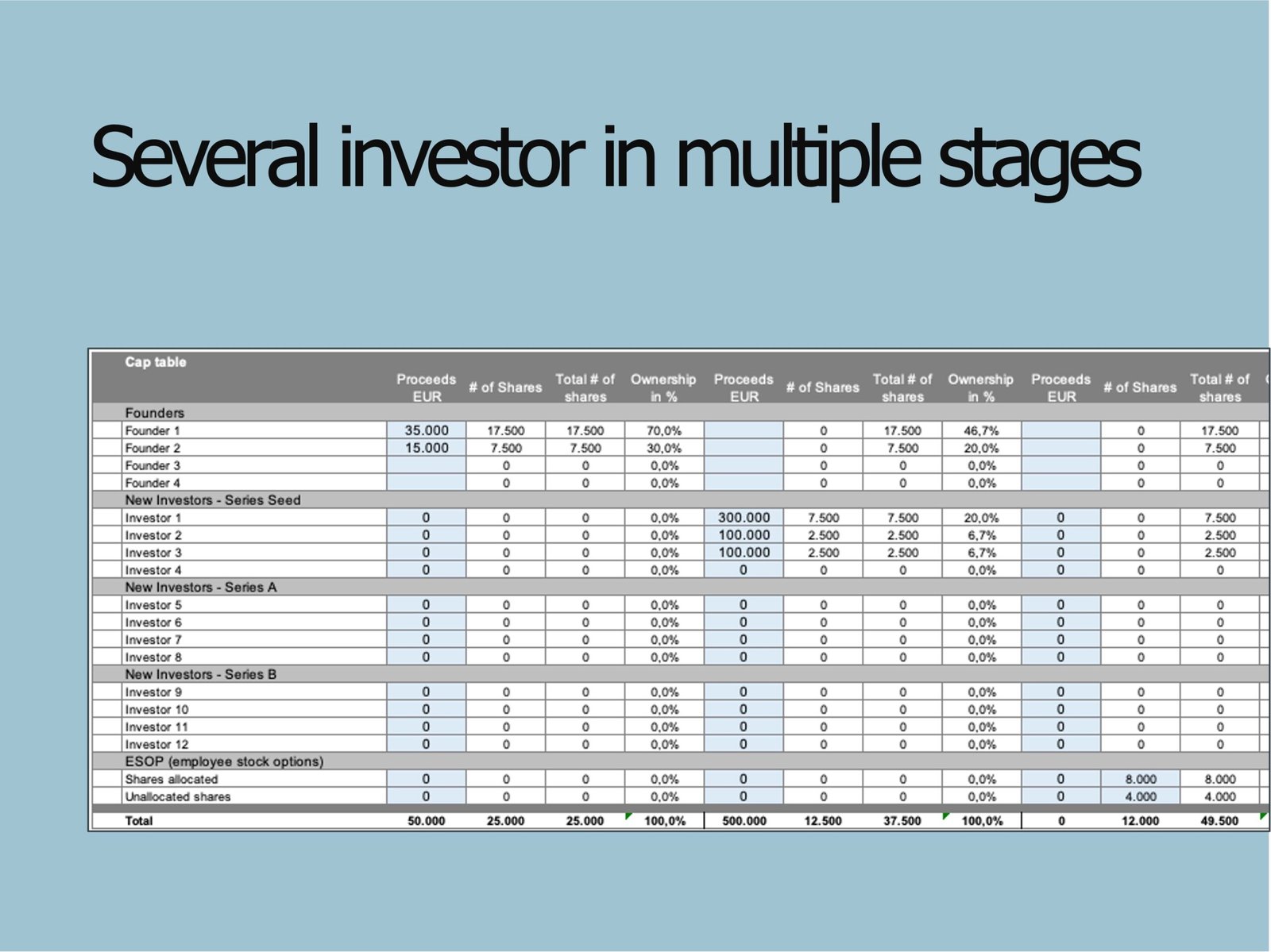 Several investor in multiple stages

| Cap table | Proceeds EUR | # of Shares | Total # of shares | Ownership in % | Proceeds EUR | # of Shares | Total # of shares | Ownership in % | Proceeds EUR | # of Shares | Total # of shares |
|---|---|---|---|---|---|---|---|---|---|---|---|
| Founders | | | | | | | | | | | |
| Founder 1 | 35.000 | 17.500 | 17.500 | 70,0% | | 0 | 17.500 | 46,7% | | 0 | 17.500 |
| Founder 2 | 15.000 | 7.500 | 7.500 | 30,0% | | 0 | 7.500 | 20,0% | | 0 | 7.500 |
| Founder 3 | | 0 | 0 | 0,0% | | 0 | 0 | 0,0% | | 0 | 0 |
| Founder 4 | | 0 | 0 | 0,0% | | 0 | 0 | 0,0% | | 0 | 0 |
| New Investors - Series Seed | | | | | | | | | | | |
| Investor 1 | 0 | 0 | 0 | 0,0% | 300.000 | 7.500 | 7.500 | 20,0% | 0 | 0 | 7.500 |
| Investor 2 | 0 | 0 | 0 | 0,0% | 100.000 | 2.500 | 2.500 | 6,7% | 0 | 0 | 2.500 |
| Investor 3 | 0 | 0 | 0 | 0,0% | 100.000 | 2.500 | 2.500 | 6,7% | 0 | 0 | 2.500 |
| Investor 4 | 0 | 0 | 0 | 0,0% | 0 | 0 | 0 | 0,0% | 0 | 0 | 0 |
| New Investors - Series A | | | | | | | | | | | |
| Investor 5 | 0 | 0 | 0 | 0,0% | 0 | 0 | 0 | 0,0% | 0 | 0 | 0 |
| Investor 6 | 0 | 0 | 0 | 0,0% | 0 | 0 | 0 | 0,0% | 0 | 0 | 0 |
| Investor 7 | 0 | 0 | 0 | 0,0% | 0 | 0 | 0 | 0,0% | 0 | 0 | 0 |
| Investor 8 | 0 | 0 | 0 | 0,0% | 0 | 0 | 0 | 0,0% | 0 | 0 | 0 |
| New Investors - Series B | | | | | | | | | | | |
| Investor 9 | 0 | 0 | 0 | 0,0% | 0 | 0 | 0 | 0,0% | 0 | 0 | 0 |
| Investor 10 | 0 | 0 | 0 | 0,0% | 0 | 0 | 0 | 0,0% | 0 | 0 | 0 |
| Investor 11 | 0 | 0 | 0 | 0,0% | 0 | 0 | 0 | 0,0% | 0 | 0 | 0 |
| Investor 12 | 0 | 0 | 0 | 0,0% | 0 | 0 | 0 | 0,0% | 0 | 0 | 0 |
| ESOP (employee stock options) | | | | | | | | | | | |
| Shares allocated | 0 | 0 | 0 | 0,0% | 0 | 0 | 0 | 0,0% | 0 | 8.000 | 8.000 |
| Unallocated shares | 0 | 0 | 0 | 0,0% | 0 | 0 | 0 | 0,0% | 0 | 4.000 | 4.000 |
| Total | 50.000 | 25.000 | 25.000 | 100,0% | 500.000 | 12.500 | 37.500 | 100,0% | 0 | 12.000 | 49.500 |